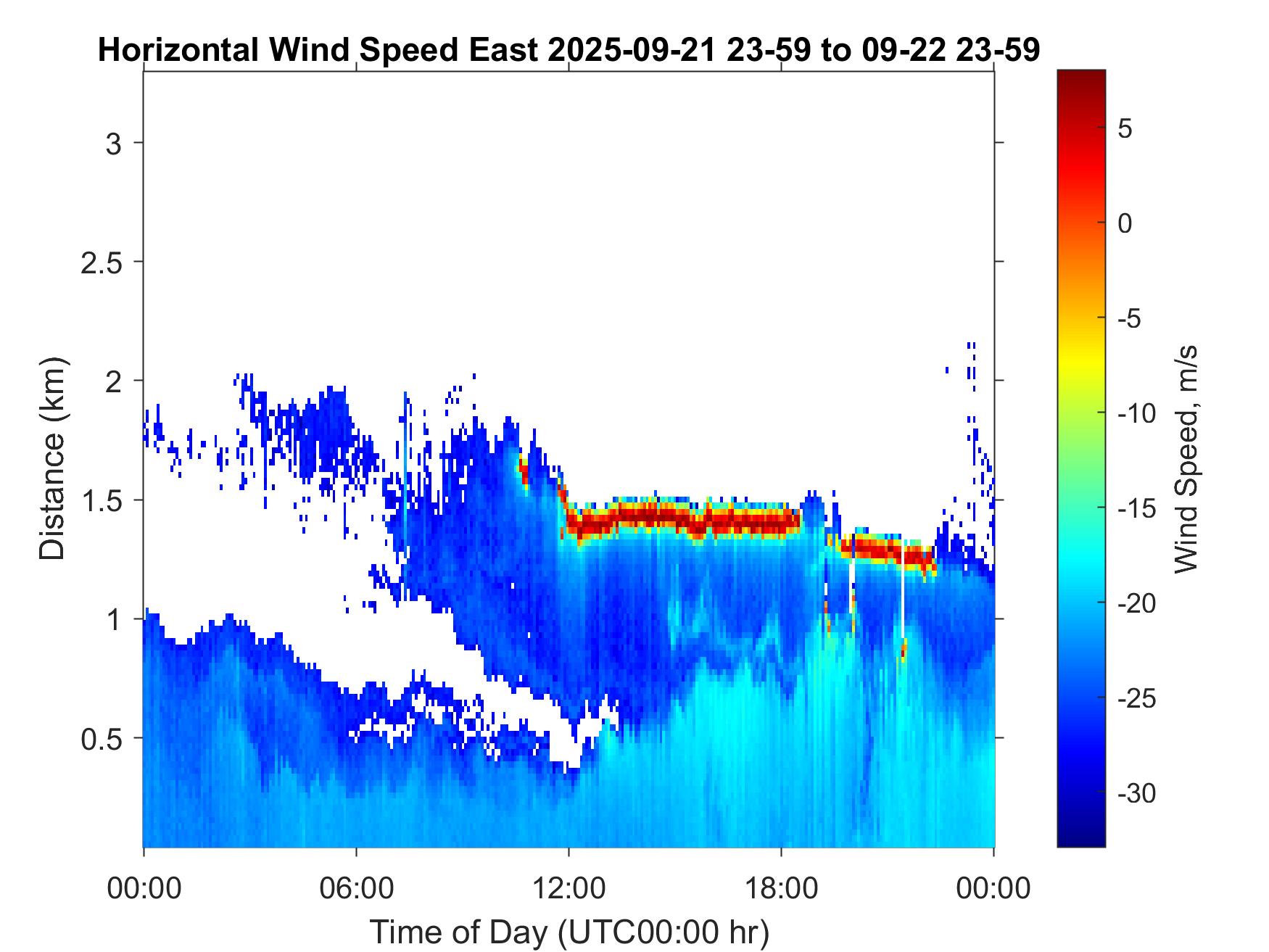 Horizontal Wind Speed East 2025-09-21 23-59 to 09-22 23-59

Distance (km)

3
2.5
2
1.5
1
0.5

00:00
06:00
12:00
18:00
00:00

Time of Day (UTC00:00 hr)

5
0
-5
-10
-15
-20
-25
-30

Wind Speed, m/s